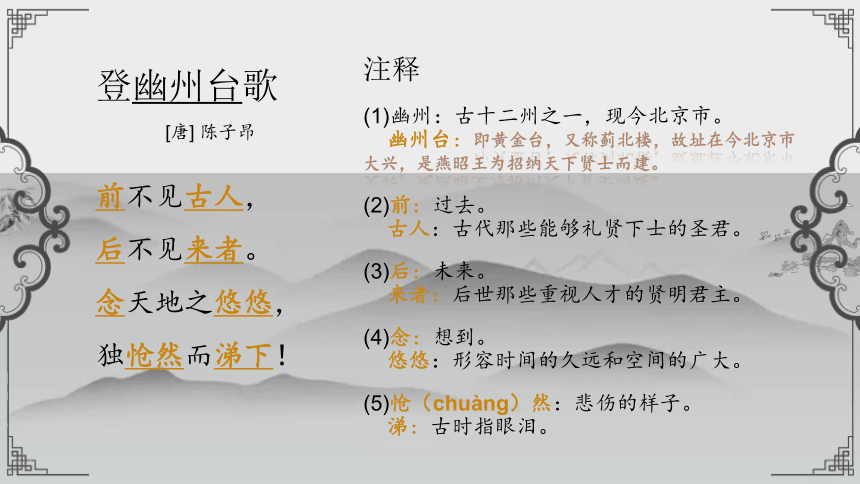 登幽州台歌

[唐] 陈子昂

前不见古人，

后不见来者。

念天地之悠悠，

独怆然而涕下！

注释

(1)幽州：古十二州之一，现今北京市。
幽州台：即黄金台，又称蓟北楼，故址在今北京市大兴，是燕昭王为招纳天下贤士而建。

(2)前：过去。
古人：古代那些能够礼贤下士的圣君。

(3)后：未来。
来者：后世那些重视人才的贤明君主。

(4)念：想到。
悠悠：形容时间的久远和空间的广大。

(5)怆（chuàng）然：悲伤的样子。
涕：古时指眼泪。